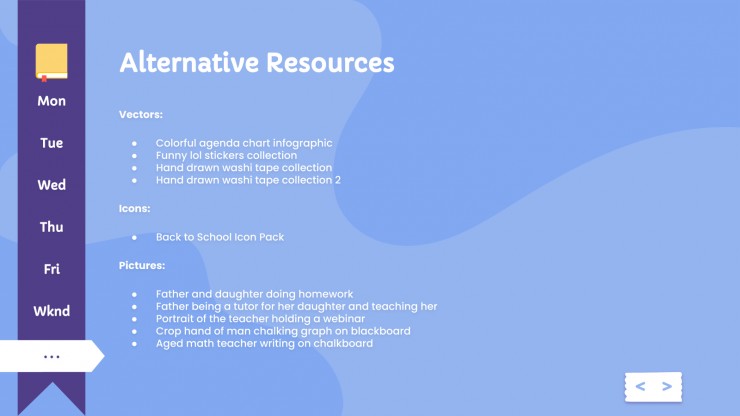 Mon

Tue

Wed

Thu

Fri

Wknd

...

Alternative Resources

Vectors:

- Colorful agenda chart infographic
- Funny lol stickers collection
- Hand drawn washi tape collection
- Hand drawn washi tape collection 2

Icons:

- Back to School Icon Pack

Pictures:

- Father and daughter doing homework
- Father being a tutor for her daughter and teaching her
- Portrait of the teacher holding a webinar
- Crop hand of man chalking graph on blackboard
- Aged math teacher writing on chalkboard

< >